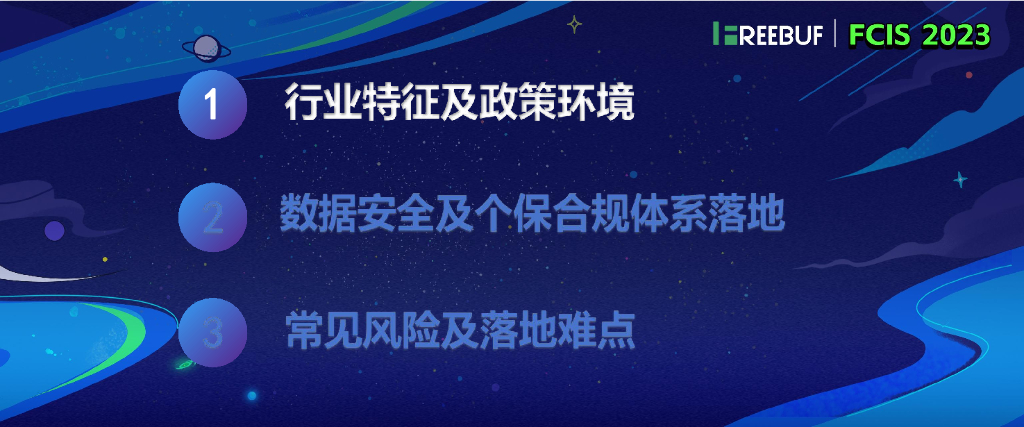 FREEBUF | FCIS 2023

1 行业特征及政策环境

2 数据安全及个保合规体系落地

3 常见风险及落地难点